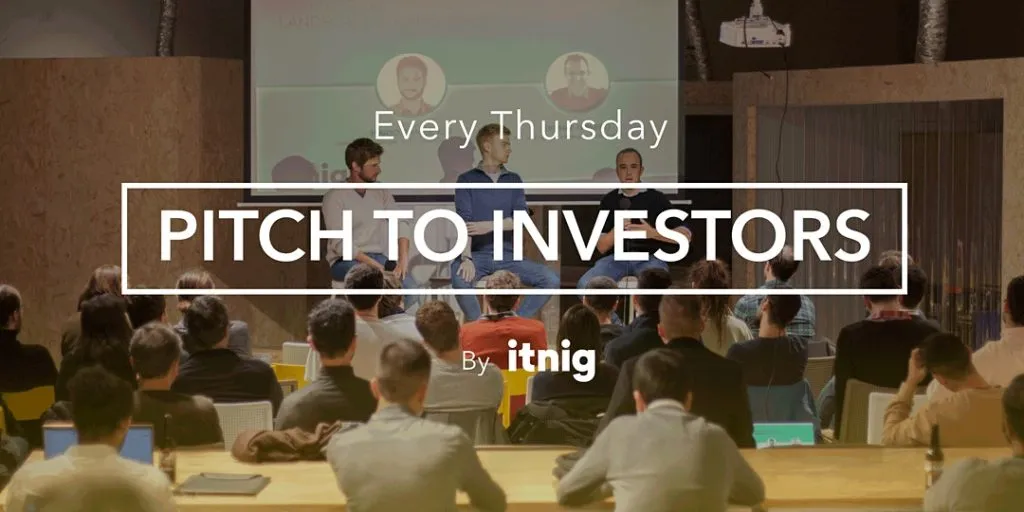 Every Thursday

PITCH TO INVESTORS

By itnig